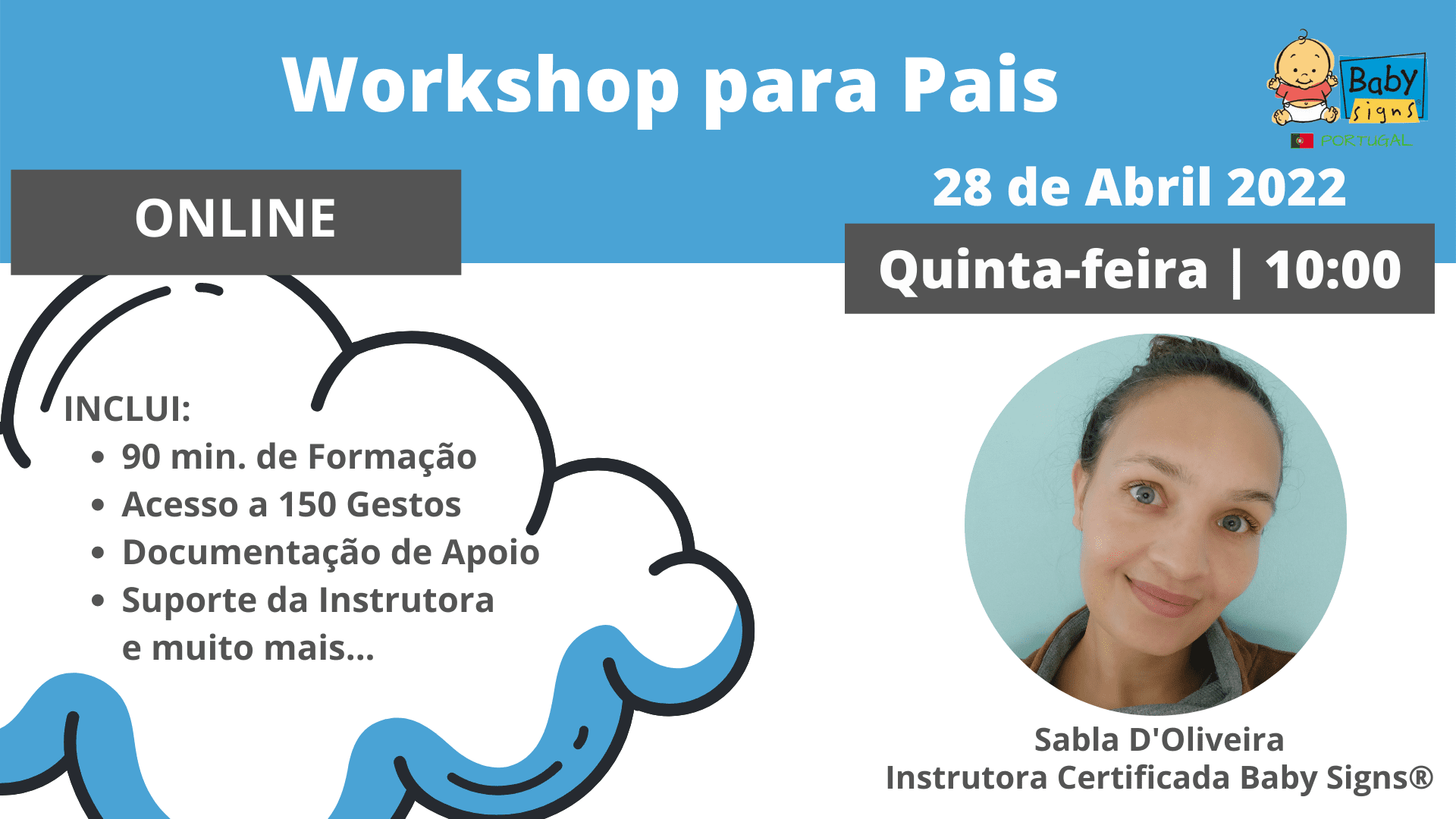 Workshop para Pais

Baby signs
PORTUGAL

ONLINE

28 de Abril 2022

Quinta-feira | 10:00

INCLUI:
- 90 min. de Formação
- Acesso a 150 Gestos
- Documentação de Apoio
- Suporte da Instrutora e muito mais...

Sabla D'Oliveira
Instrutora Certificada Baby Signs®